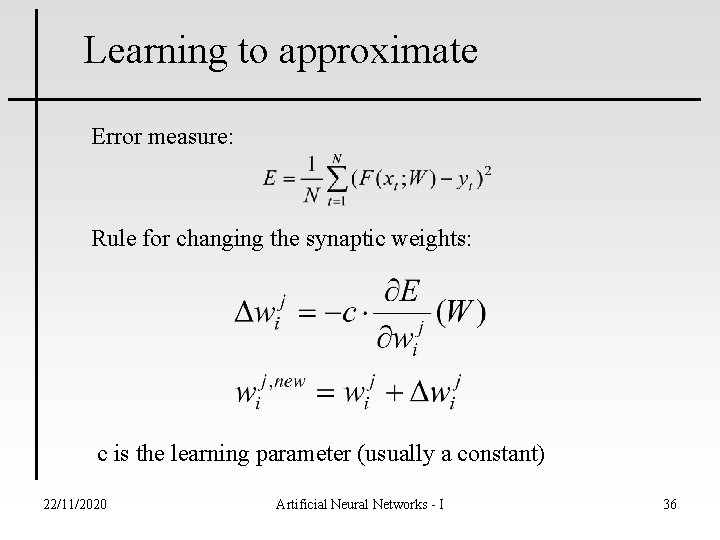 Learning to approximate

Error measure:

$E = \frac{1}{N}\sum_{t=1}^{N}(F(x_t;W) - y_t)^2$

Rule for changing the synaptic weights:

$\Delta w_i^j = -c \cdot \frac{\partial E}{\partial w_i^j}(W)$

$w_i^{j,new} = w_i^j + \Delta w_i^j$

c is the learning parameter (usually a constant)

22/11/2020

Artificial Neural Networks - I

36